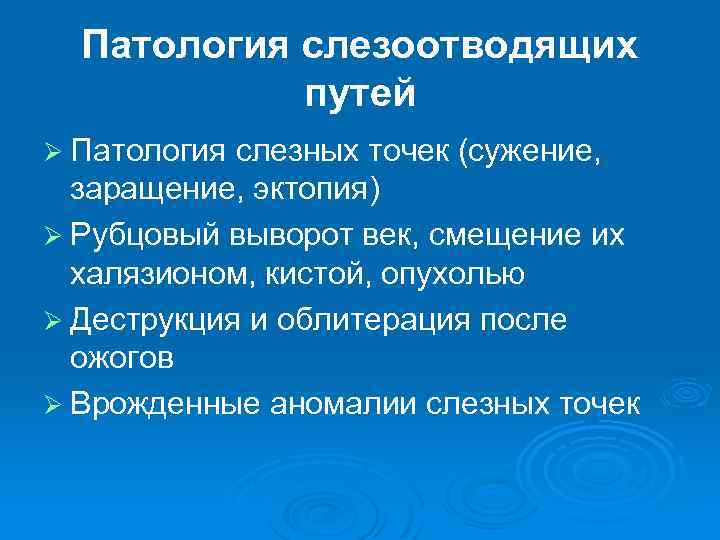 Патология слезоотводящих путей

➢ Патология слезных точек (сужение, заращение, эктопия)

➢ Рубцовый выворот век, смещение их халязионом, кистой, опухолью

➢ Деструкция и облитерация после ожогов

➢ Врожденные аномалии слезных точек